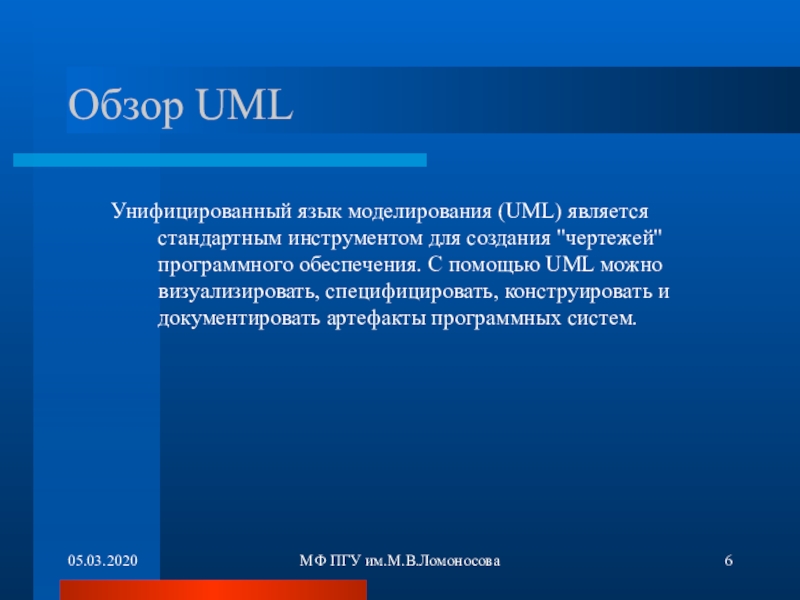 Обзор UML

Унифицированный язык моделирования (UML) является стандартным инструментом для создания "чертежей" программного обеспечения. С помощью UML можно визуализировать, специфицировать, конструировать и документировать артефакты программных систем.

05.03.2020

МФ ПГУ им.М.В.Ломоносова

6